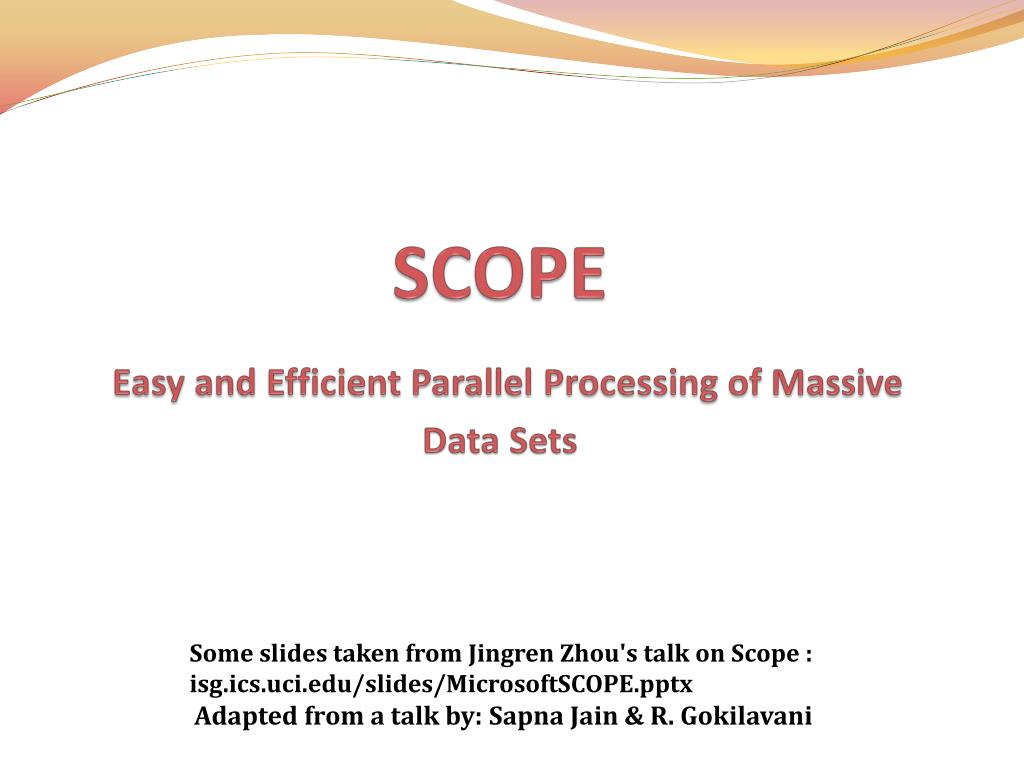 SCOPE

Easy and Efficient Parallel Processing of Massive Data Sets

Some slides taken from Jingren Zhou's talk on Scope : isg.ics.uci.edu/slides/MicrosoftSCOPE.pptx
Adapted from a talk by: Sapna Jain & R. Gokilavani